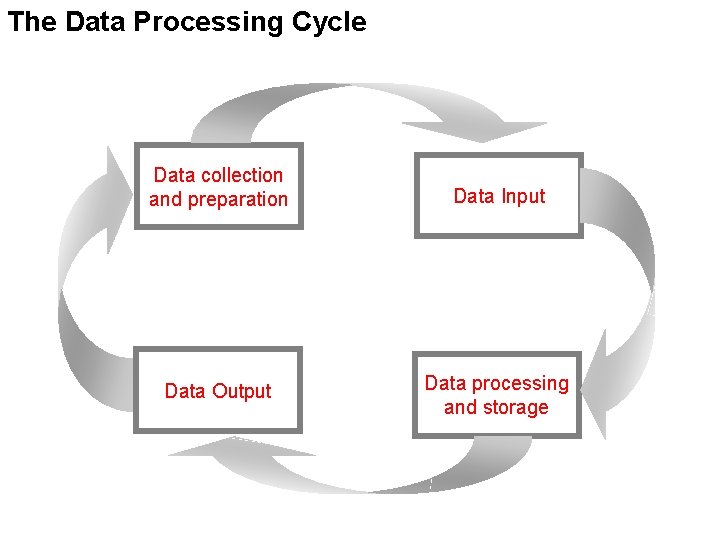 The Data Processing Cycle

Data collection and preparation

Data Input

Data processing and storage

Data Output